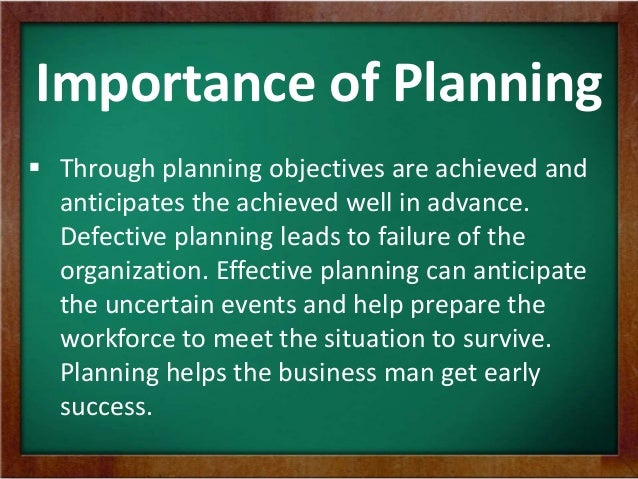 Importance of Planning

▪ Through planning objectives are achieved and anticipates the achieved well in advance. Defective planning leads to failure of the organization. Effective planning can anticipate the uncertain events and help prepare the workforce to meet the situation to survive. Planning helps the business man get early success.